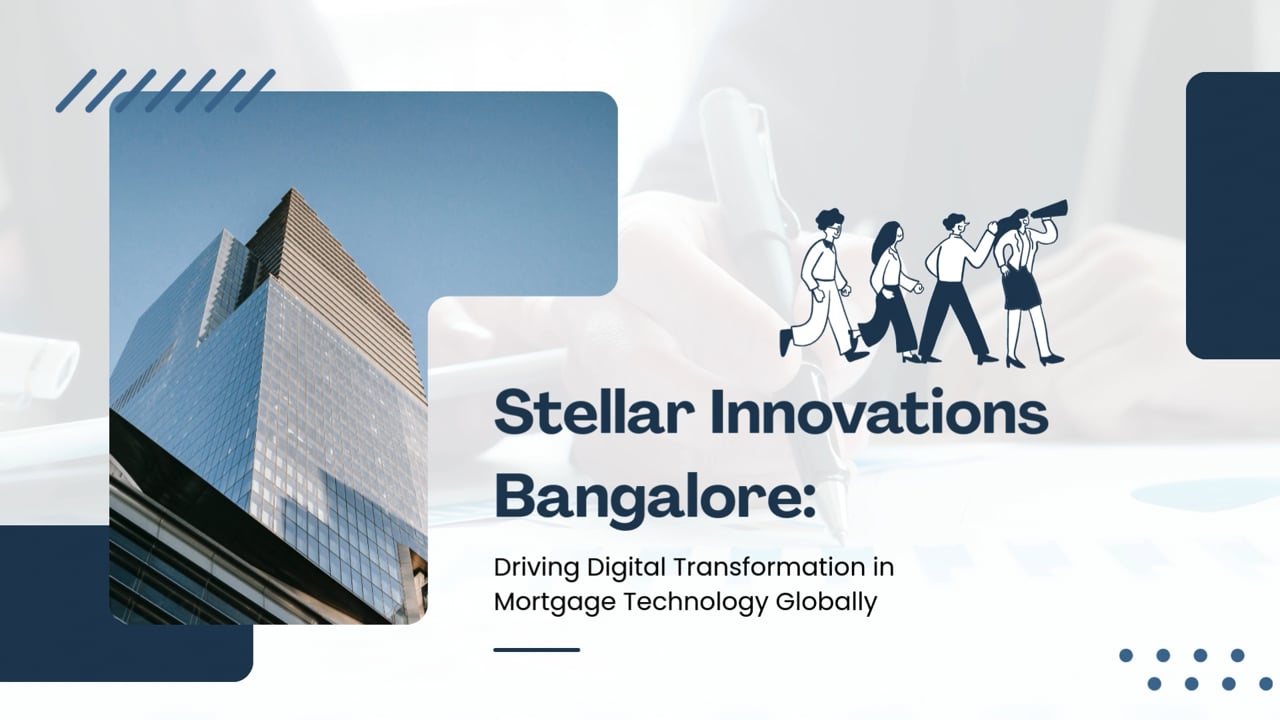 Stellar Innovations Bangalore:

Driving Digital Transformation in Mortgage Technology Globally